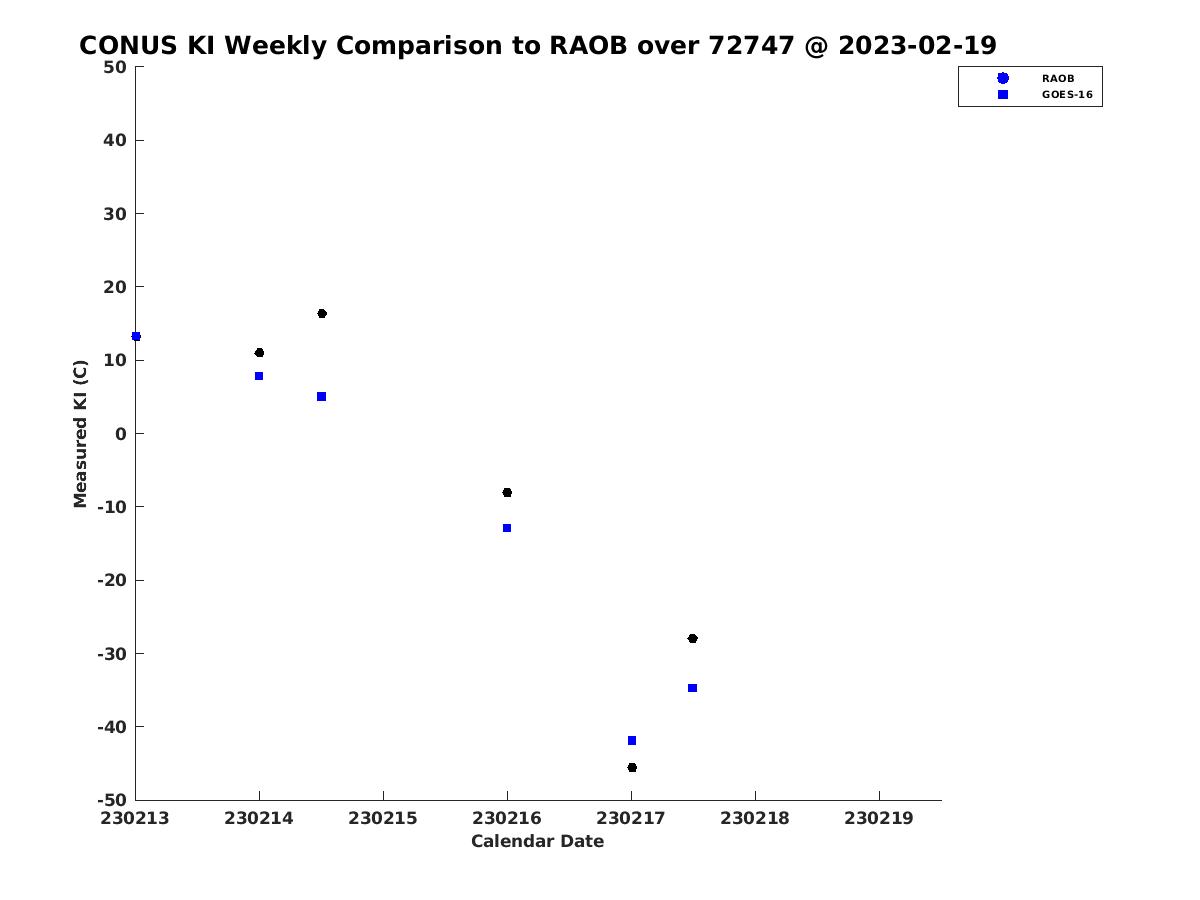 CONUS KI Weekly Comparison to RAOB over 72747 @ 2023-02-19

RAOB
GOES-16

Measured KI (C)

50
40
30
20
10
0
-10
-20
-30
-40
-50

230213 230214 230215 230216 230217 230218 230219

Calendar Date